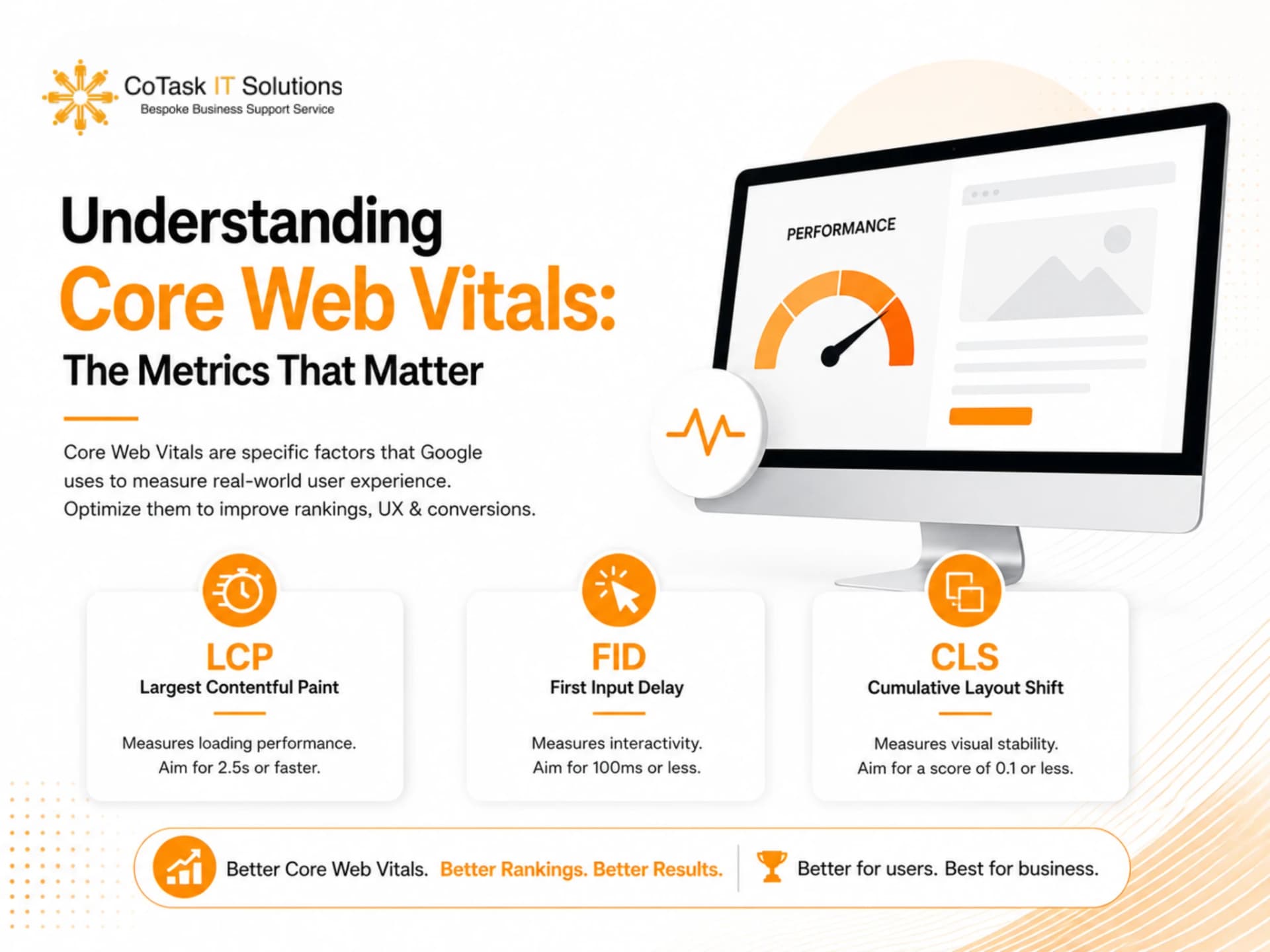 CoTask IT Solutions
Bespoke Business Support Service

Understanding
Core Web Vitals:
The Metrics That Matter

Core Web Vitals are specific factors that Google uses to measure real-world user experience. Optimize them to improve rankings, UX & conversions.

PERFORMANCE

LCP
Largest Contentful Paint
Measures loading performance.
Aim for 2.5s or faster.

FID
First Input Delay
Measures interactivity.
Aim for 100ms or less.

CLS
Cumulative Layout Shift
Measures visual stability.
Aim for a score of 0.1 or less.

Better Core Web Vitals. Better Rankings. Better Results. Better for users. Best for business.